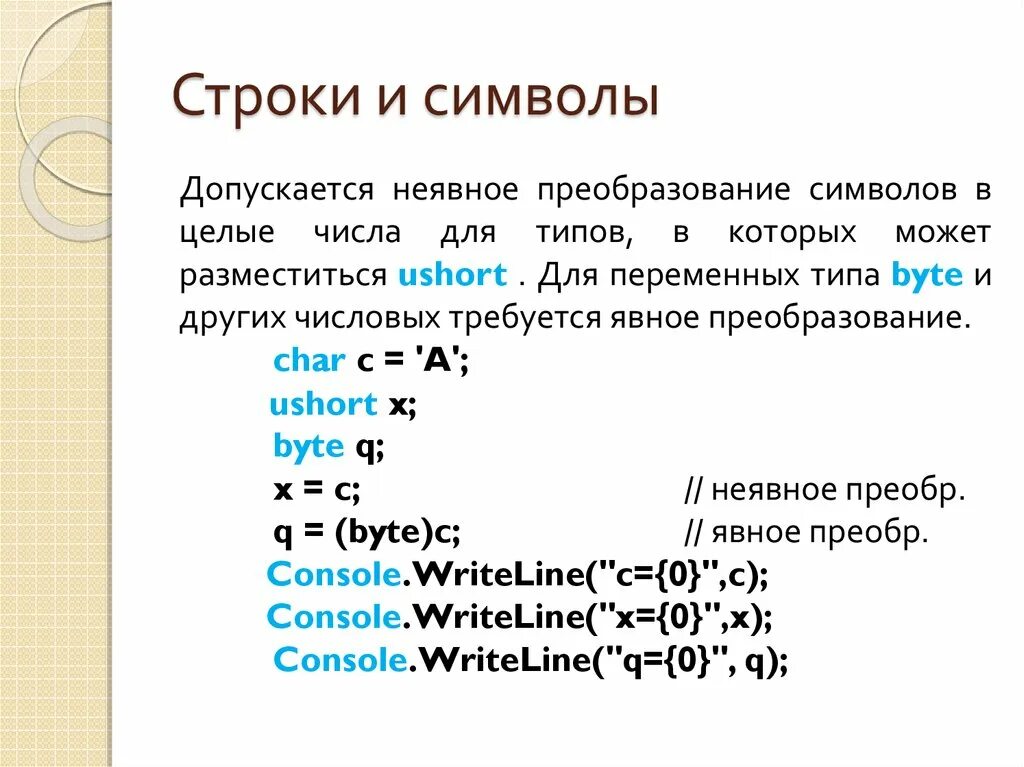 Строки и символы

Допускается неявное преобразование символов в целые числа для типов, в которых может разместиться ushort . Для переменных типа byte и других числовых требуется явное преобразование.

char c = 'A';
ushort x;
byte q;
x = c; // неявное преобр.
q = (byte)c; // явное преобр.
Console.WriteLine("c={0}",c);
Console.WriteLine("x={0}",x);
Console.WriteLine("q={0}", q);